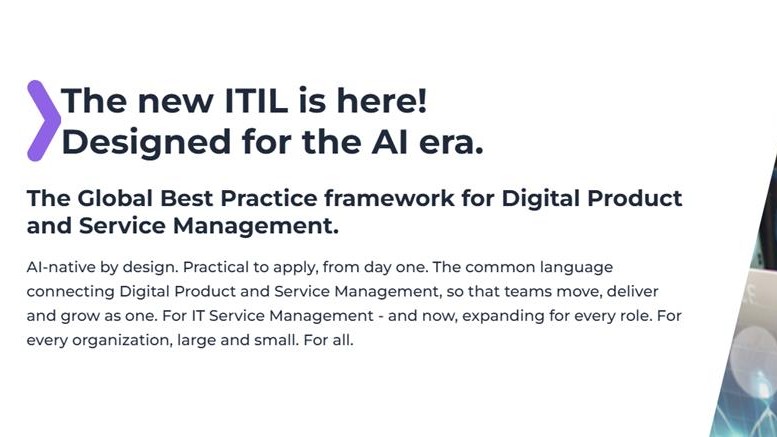 The new ITIL is here!
Designed for the AI era.

The Global Best Practice framework for Digital Product and Service Management.

AI-native by design. Practical to apply, from day one. The common language connecting Digital Product and Service Management, so that teams move, deliver and grow as one. For IT Service Management - and now, expanding for every role. For every organization, large and small. For all.